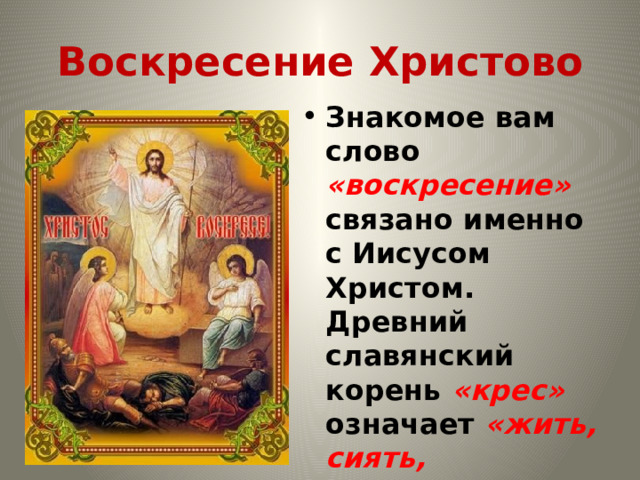 Воскресение Христово

ХРИСТОС ВОСКРЕСЕ!

• Знакомое вам слово «воскресение» связано именно с Иисусом Христом. Древний славянский корень «крес» означает «жить, сиять,